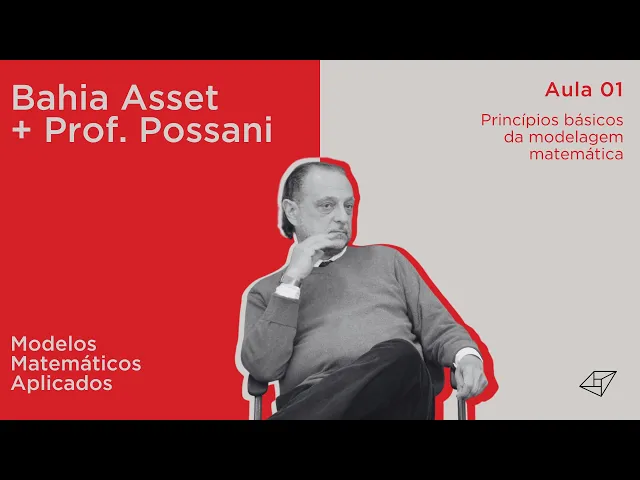 Bahia Asset
+ Prof. Possani

Aula 01

Princípios básicos da modelagem matemática

Modelos Matemáticos Aplicados